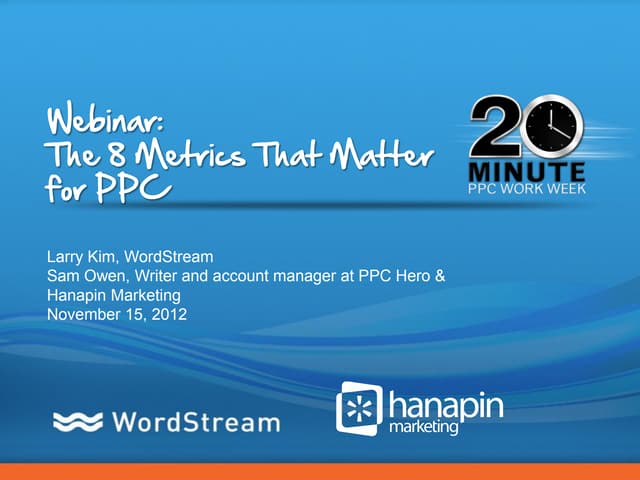 Webinar:
The 8 Metrics That Matter for PPC

20 MINUTE
PPC WORK WEEK

Larry Kim, WordStream
Sam Owen, Writer and account manager at PPC Hero & Hanapin Marketing
November 15, 2012

WordStream

hanapin marketing